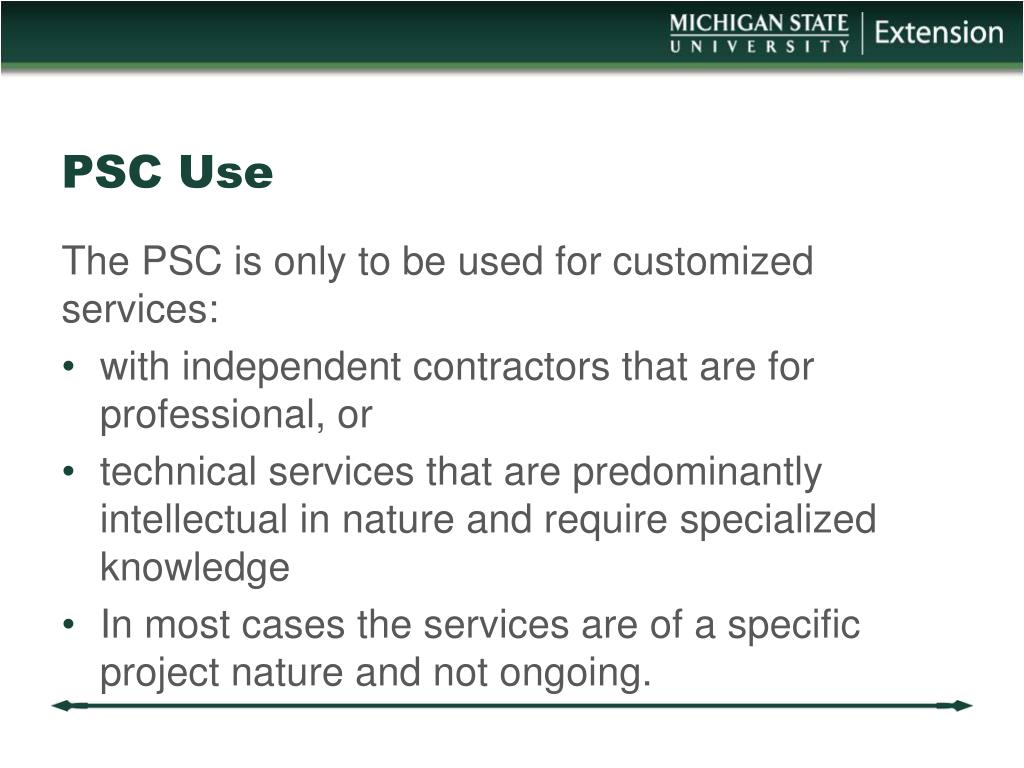 MICHIGAN STATE UNIVERSITY | Extension

PSC Use

The PSC is only to be used for customized services:

• with independent contractors that are for professional, or
• technical services that are predominantly intellectual in nature and require specialized knowledge
• In most cases the services are of a specific project nature and not ongoing.